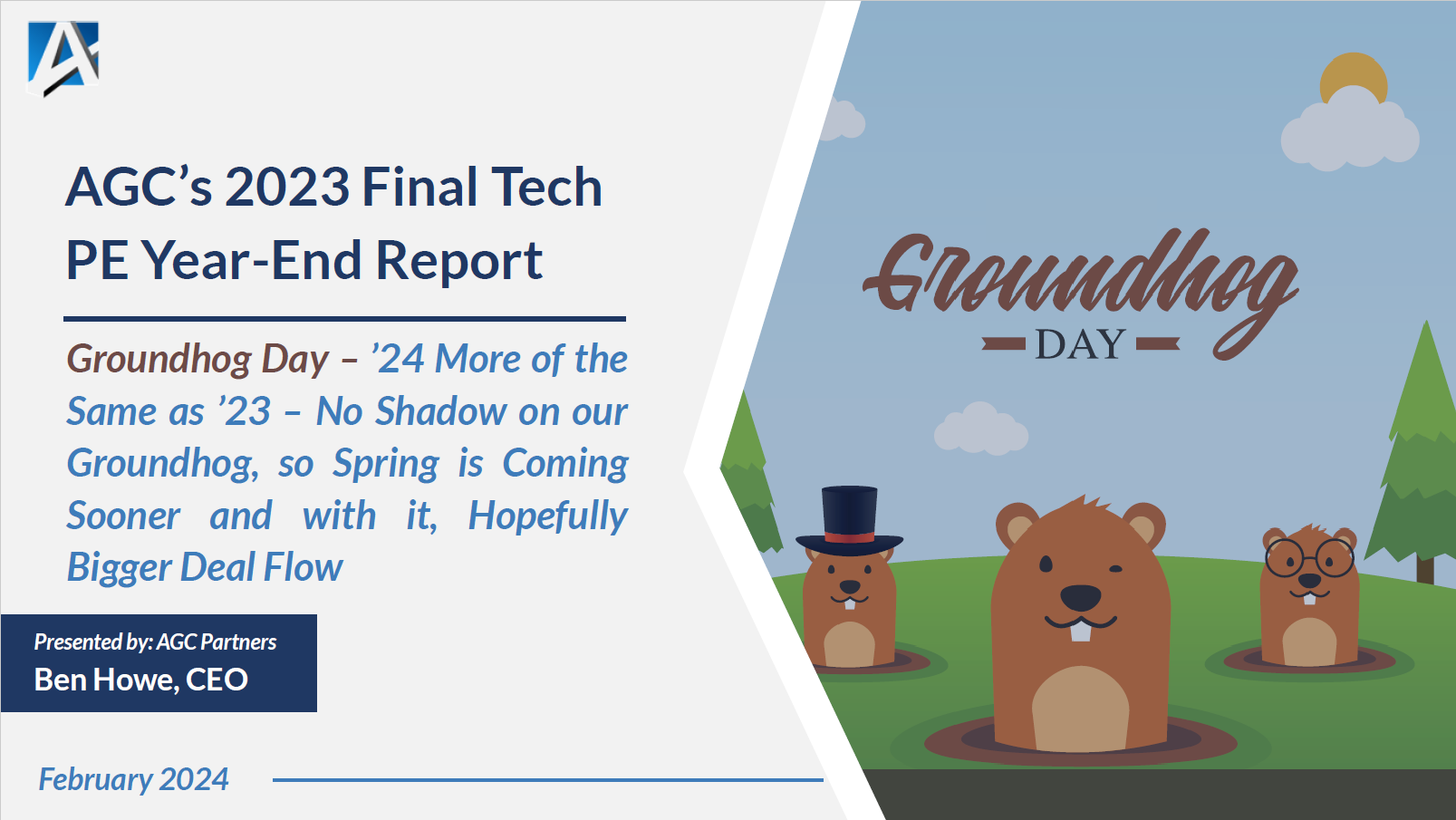 AGC's 2023 Final Tech PE Year-End Report

Groundhog Day – '24 More of the Same as '23 – No Shadow on our Groundhog, so Spring is Coming Sooner and with it, Hopefully Bigger Deal Flow

Presented by: AGC Partners
Ben Howe, CEO

February 2024

Groundhog
DAY